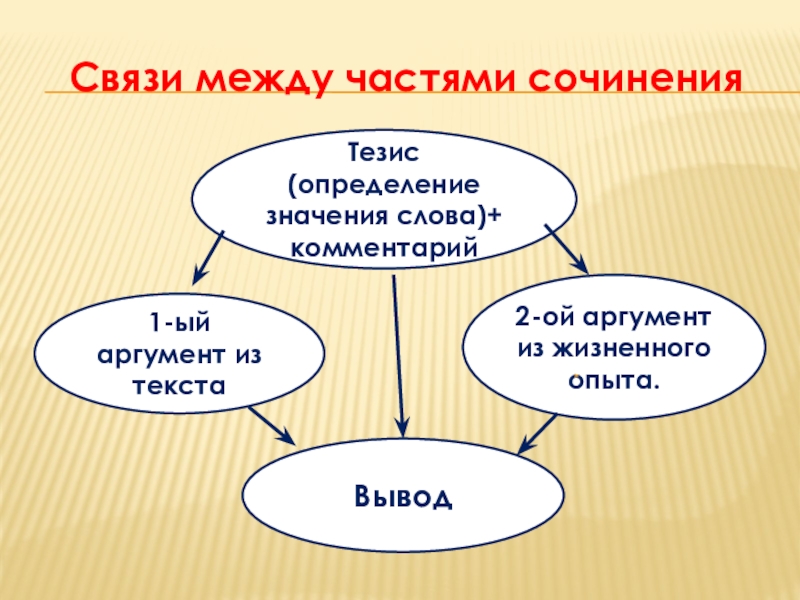 Связи между частями сочинения

Тезис (определение значения слова)+ комментарий

1-ый аргумент из текста

2-ой аргумент из жизненного опыта.

Вывод